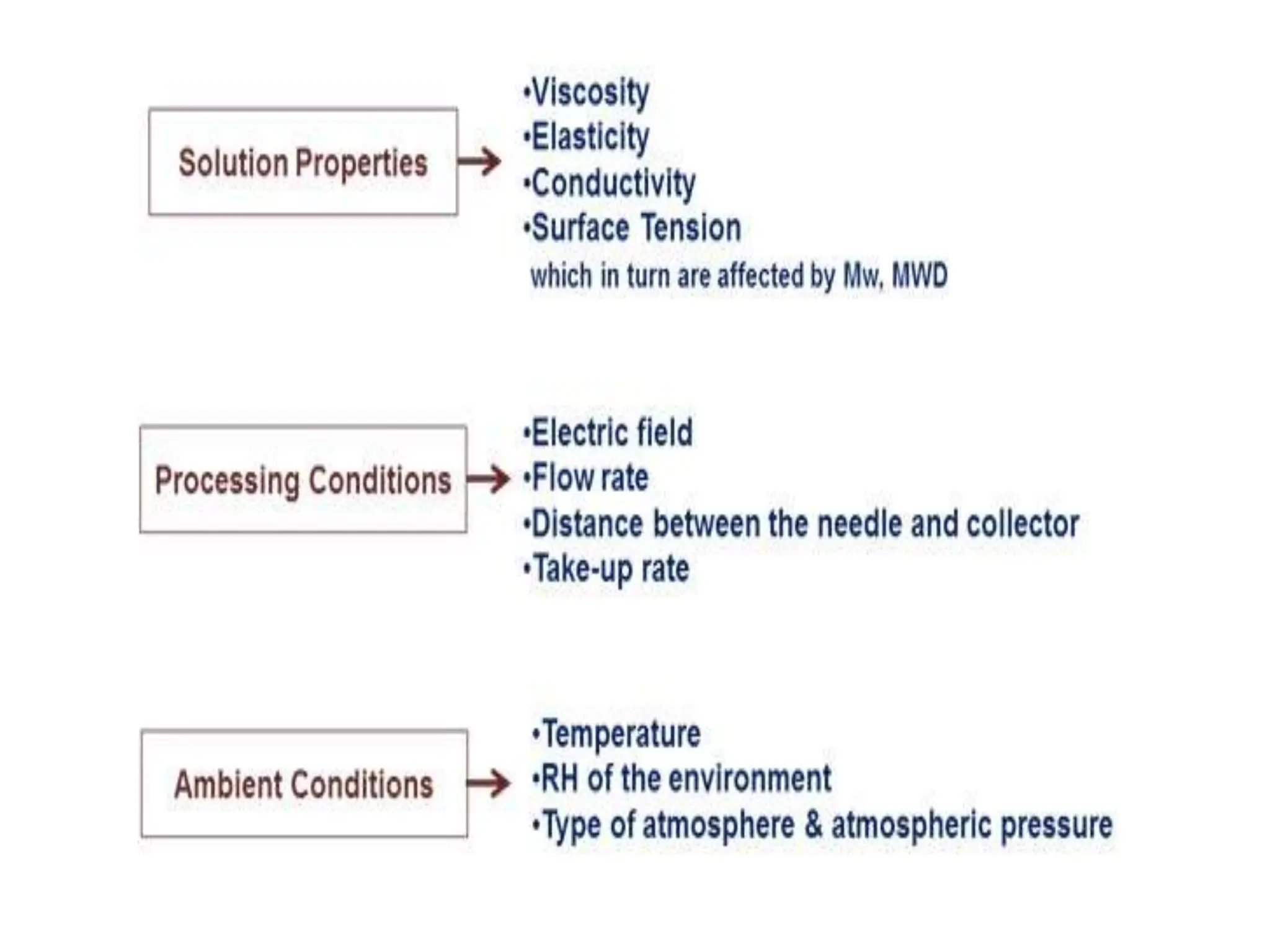 Solution Properties

•Viscosity
•Elasticity
•Conductivity
•Surface Tension
which in turn are affected by Mw, MWD

Processing Conditions

•Electric field
•Flow rate
•Distance between the needle and collector
•Take-up rate

Ambient Conditions

•Temperature
•RH of the environment
•Type of atmosphere & atmospheric pressure